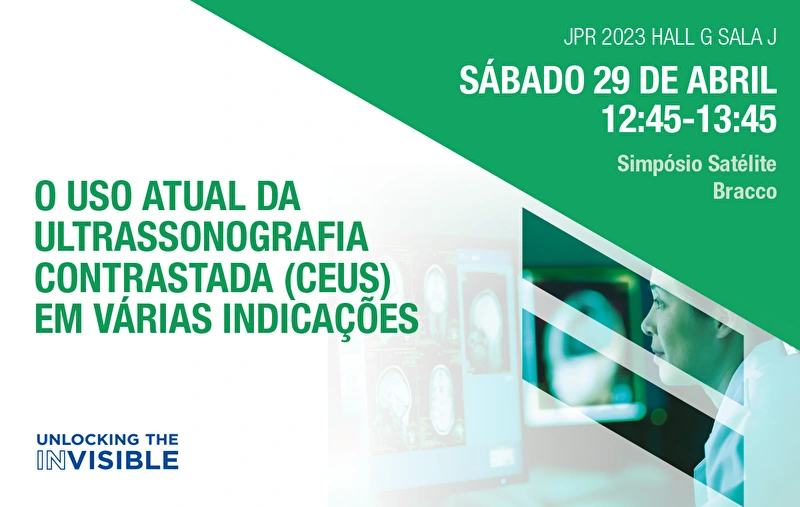 JPR 2023 HALL G SALA J

SÁBADO 29 DE ABRIL
12:45-13:45

Simpósio Satélite
Bracco

O USO ATUAL DA ULTRASSONOGRAFIA CONTRASTADA (CEUS) EM VÁRIAS INDICAÇÕES

UNLOCKING THE INVISIBLE